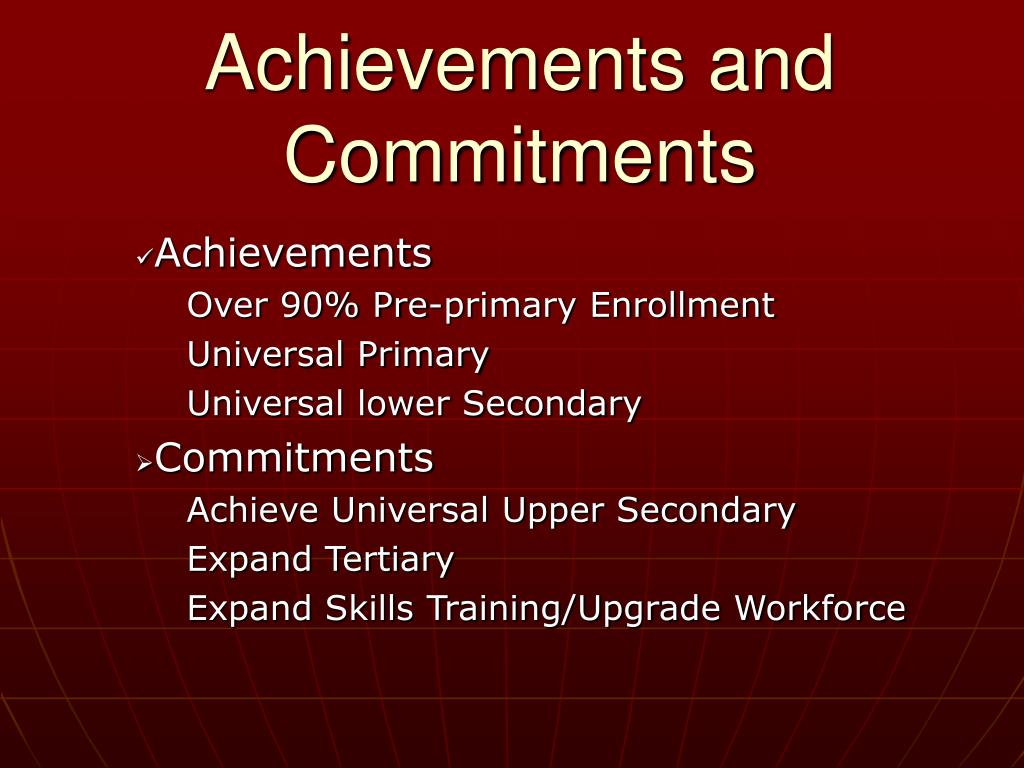 Achievements and Commitments

✓Achievements

Over 90% Pre-primary Enrollment

Universal Primary

Universal lower Secondary

➢Commitments

Achieve Universal Upper Secondary

Expand Tertiary

Expand Skills Training/Upgrade Workforce